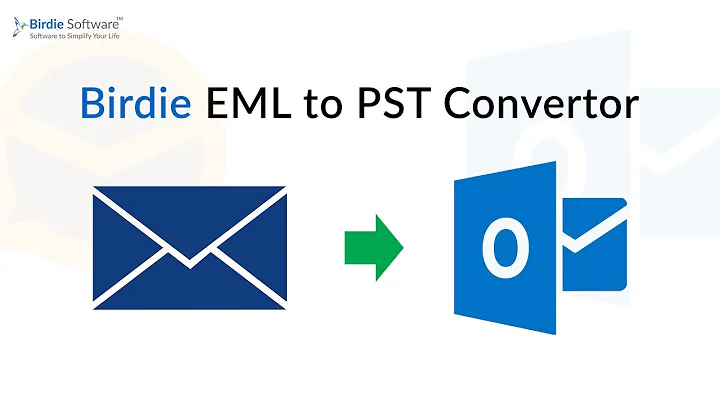 Birdie Software™
Software to Simplify Your Life

Birdie EML to PST Convertor

O